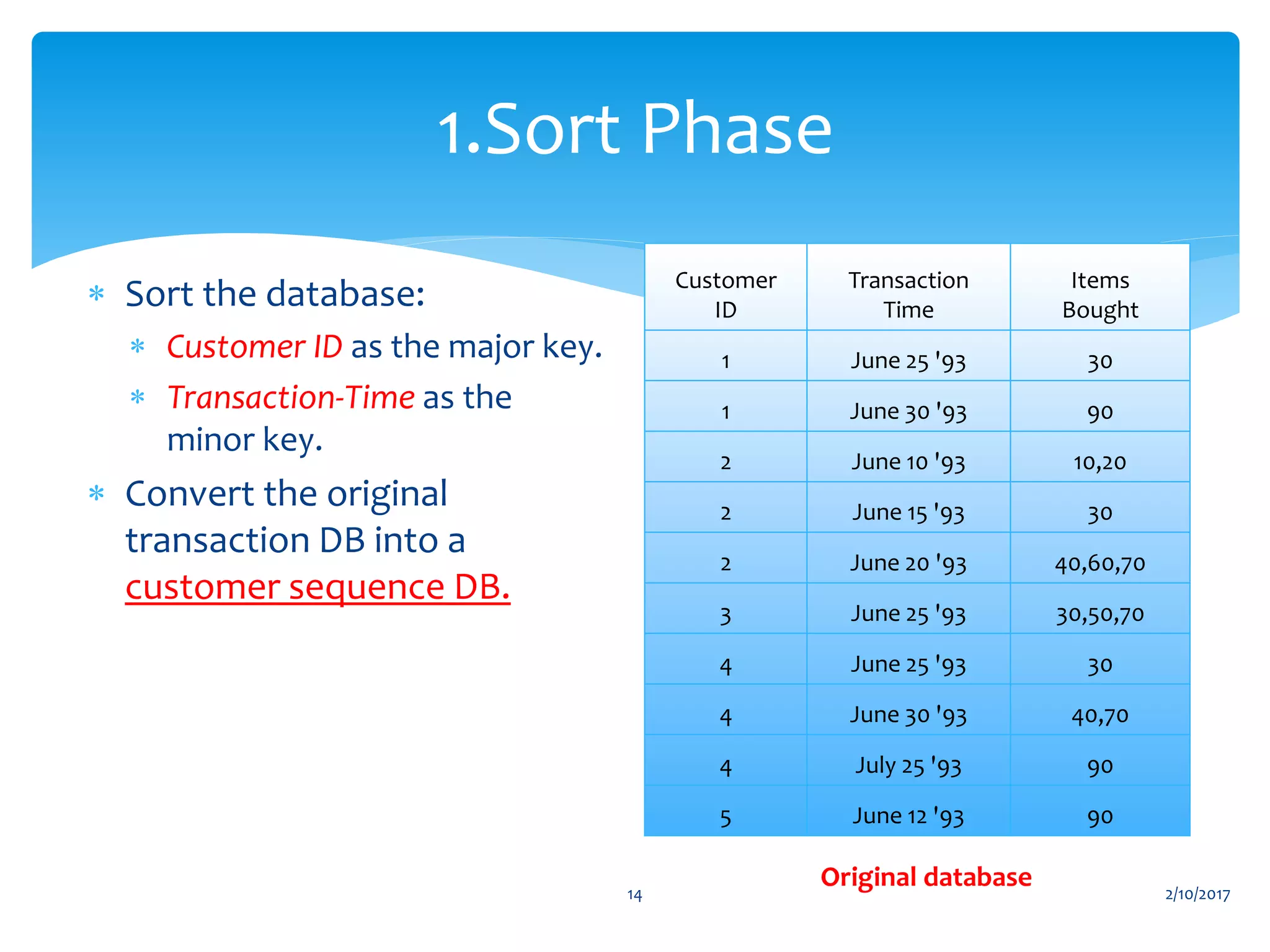 1.Sort Phase

* Sort the database:
  * Customer ID as the major key.
  * Transaction-Time as the minor key.
* Convert the original transaction DB into a customer sequence DB.

| Customer ID | Transaction Time | Items Bought |
|---|---|---|
| 1 | June 25 '93 | 30 |
| 1 | June 30 '93 | 90 |
| 2 | June 10 '93 | 10,20 |
| 2 | June 15 '93 | 30 |
| 2 | June 20 '93 | 40,60,70 |
| 3 | June 25 '93 | 30,50,70 |
| 4 | June 25 '93 | 30 |
| 4 | June 30 '93 | 40,70 |
| 4 | July 25 '93 | 90 |
| 5 | June 12 '93 | 90 |

Original database

14

2/10/2017